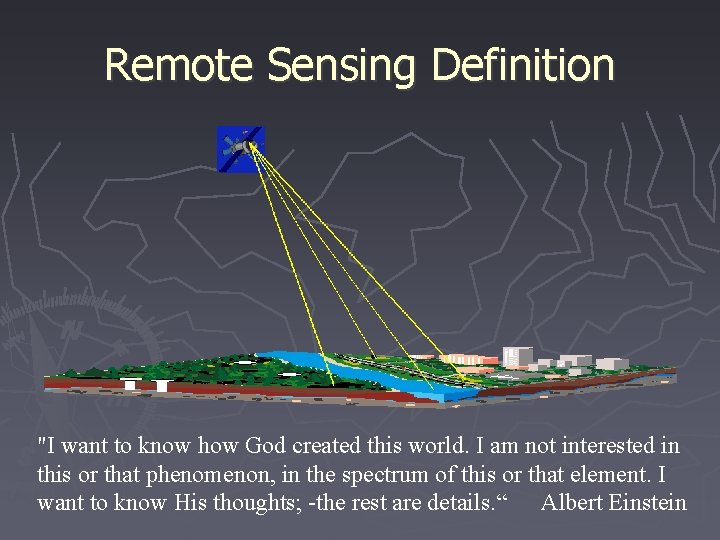 Remote Sensing Definition

"I want to know how God created this world. I am not interested in this or that phenomenon, in the spectrum of this or that element. I want to know His thoughts; -the rest are details.“ Albert Einstein